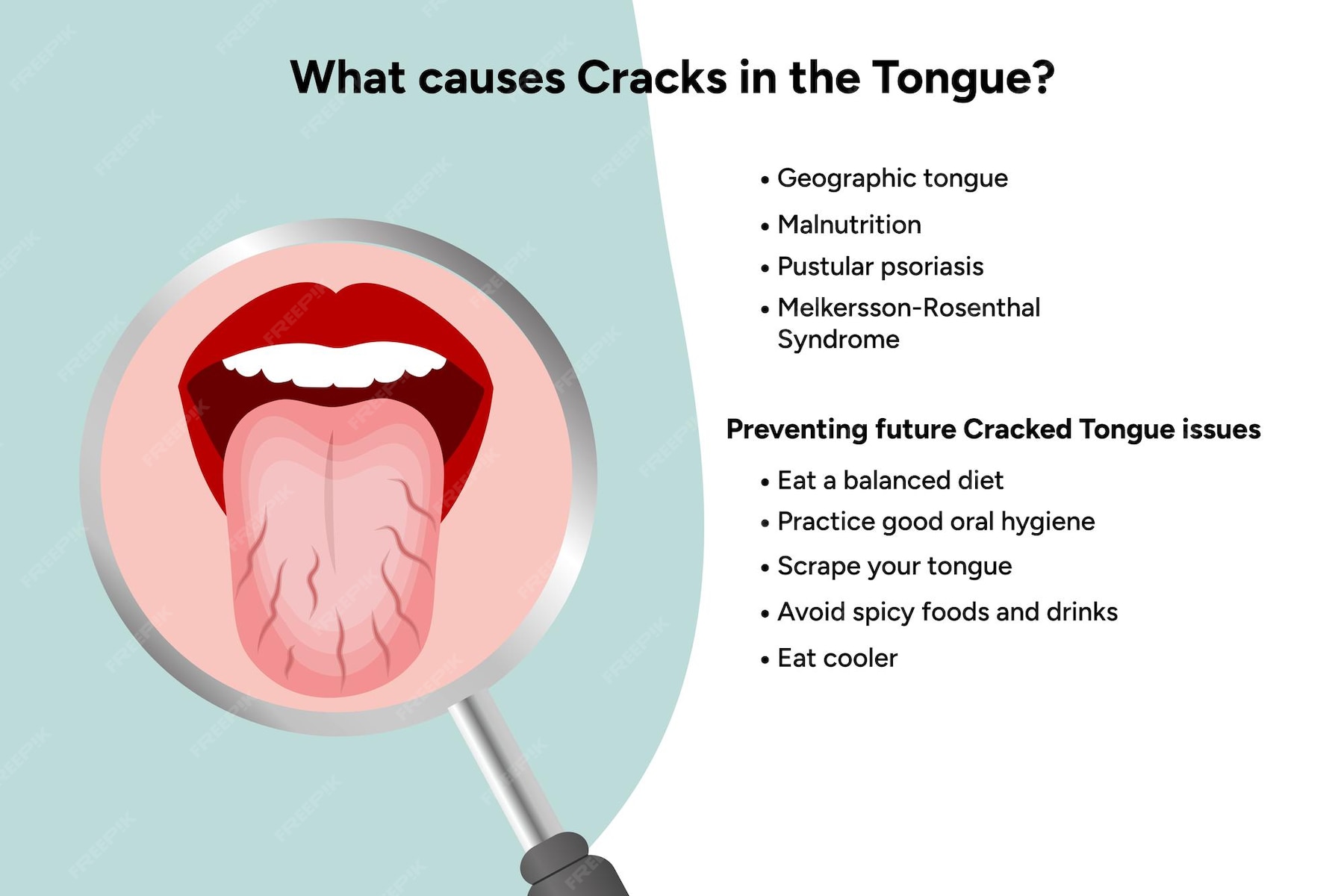 What causes Cracks in the Tongue?

• Geographic tongue
• Malnutrition
• Pustular psoriasis
• Melkersson-Rosenthal Syndrome

Preventing future Cracked Tongue issues

• Eat a balanced diet
• Practice good oral hygiene
• Scrape your tongue
• Avoid spicy foods and drinks
• Eat cooler

FREEPIK